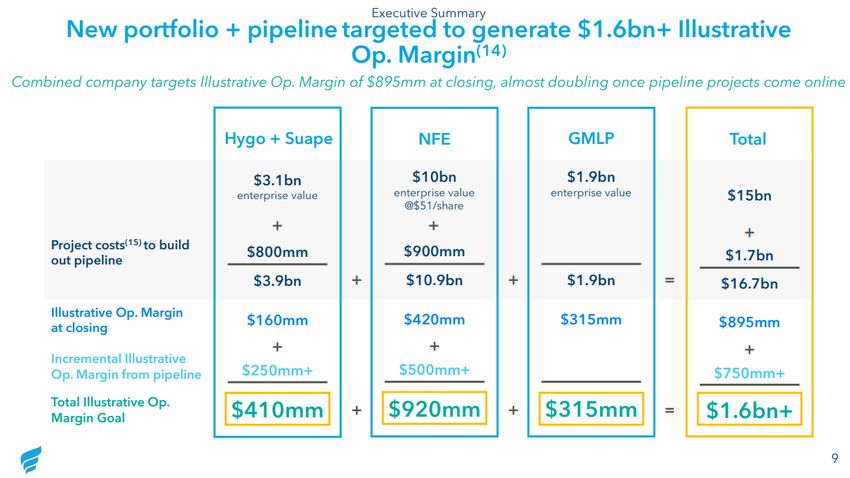 Executive Summary

New portfolio + pipeline targeted to generate \$1.6bn+ Illustrative Op. Margin$^{(14)}$

Combined company targets Illustrative Op. Margin of \$895mm at closing, almost doubling once pipeline projects come online

| | Hygo + Suape | | NFE | | GMLP | | Total |
|---|---|---|---|---|---|---|---|
| | \$3.1bn enterprise value | | \$10bn enterprise value @\$51/share | | \$1.9bn enterprise value | | \$15bn |
| | + | | + | | | | + |
| Project costs$^{(15)}$ to build out pipeline | \$800mm | | \$900mm | | | | \$1.7bn |
| | \$3.9bn | + | \$10.9bn | + | \$1.9bn | = | \$16.7bn |
| Illustrative Op. Margin at closing | \$160mm | | \$420mm | | \$315mm | | \$895mm |
| | + | | + | | | | + |
| Incremental Illustrative Op. Margin from pipeline | \$250mm+ | | \$500mm+ | | | | \$750mm+ |
| Total Illustrative Op. Margin Goal | \$410mm | + | \$920mm | + | \$315mm | = | \$1.6bn+ |

9